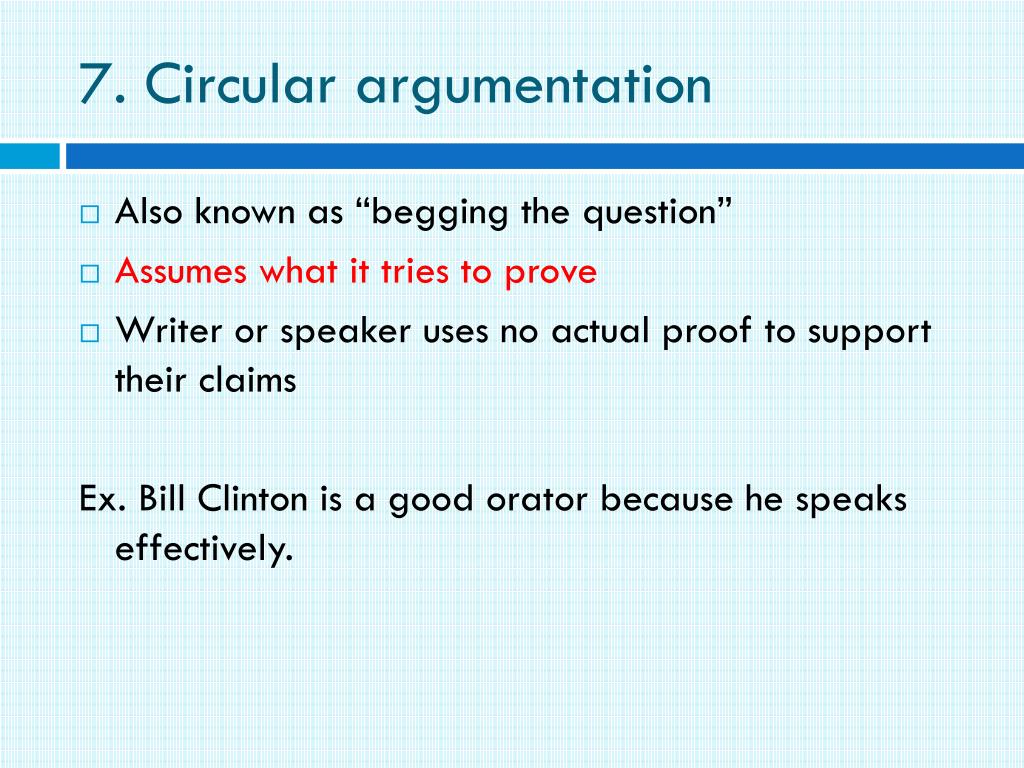 7. Circular argumentation

□ Also known as “begging the question”
□ Assumes what it tries to prove
□ Writer or speaker uses no actual proof to support their claims

Ex. Bill Clinton is a good orator because he speaks effectively.